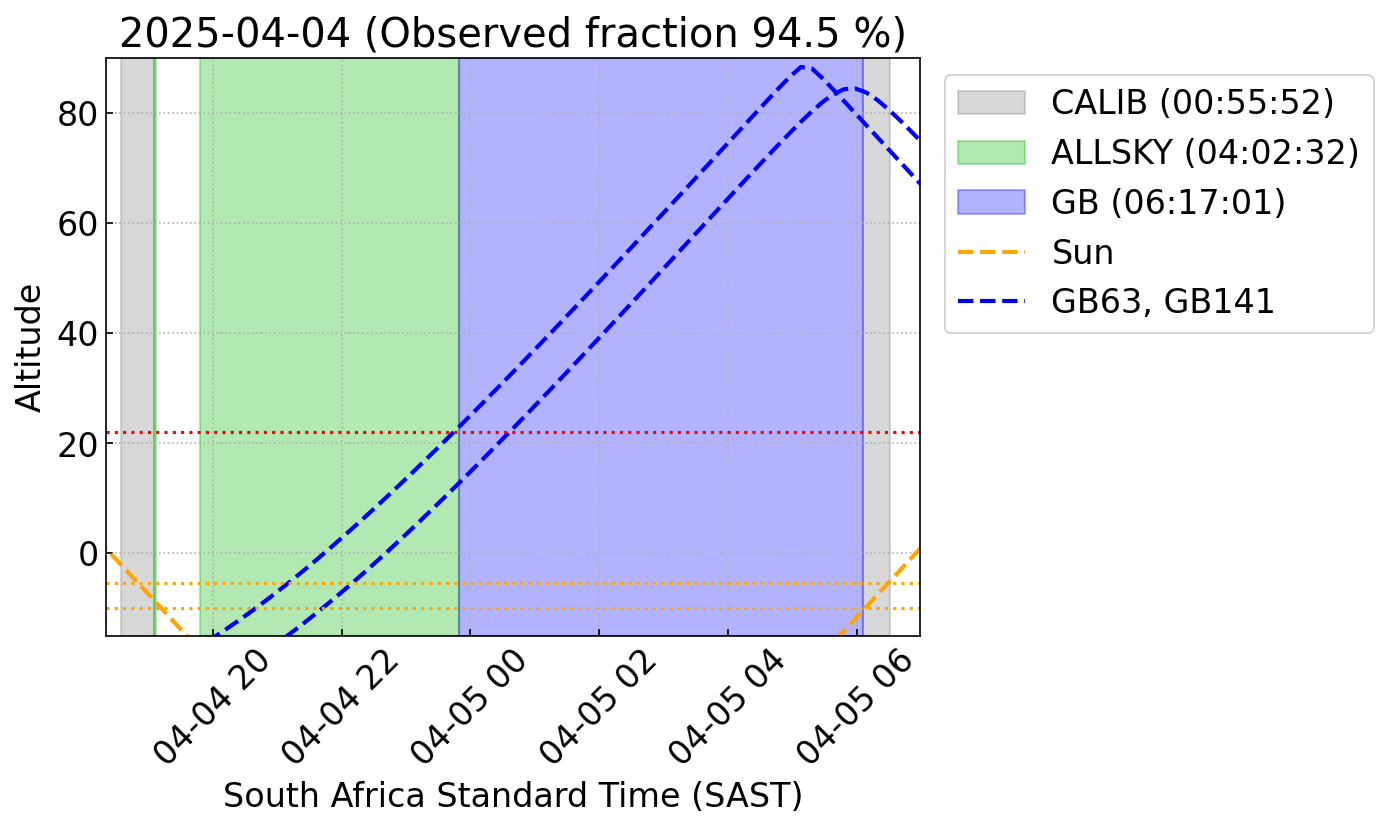 2025-04-04 (Observed fraction 94.5 %)

Altitude

80
60
40
20
0

04-04 20
04-04 22
04-05 00
04-05 02
04-05 04
04-05 06

South Africa Standard Time (SAST)

CALIB (00:55:52)
ALLSKY (04:02:32)
GB (06:17:01)
Sun
GB63, GB141